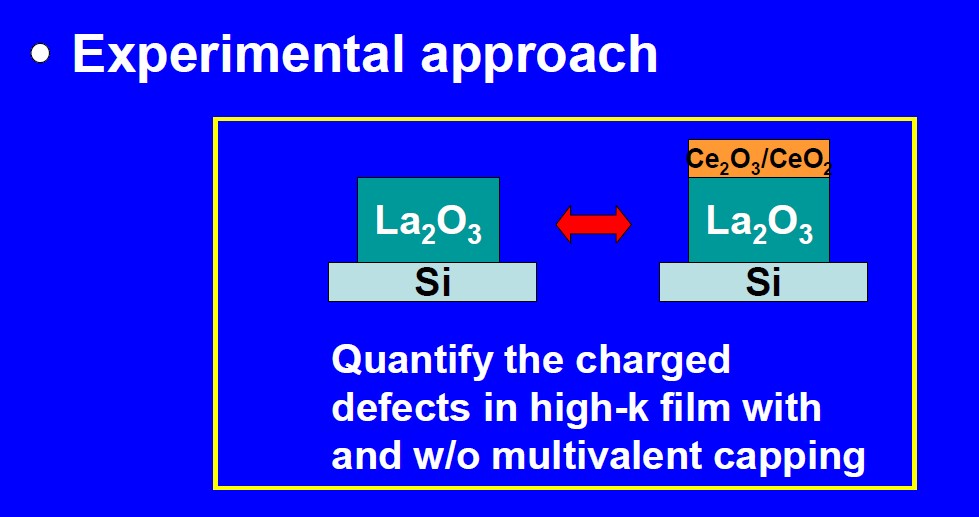 • Experimental approach

$La_2O_3$

Si

$Ce_2O_3/CeO_2$

$La_2O_3$

Si

Quantify the charged defects in high-k film with and w/o multivalent capping